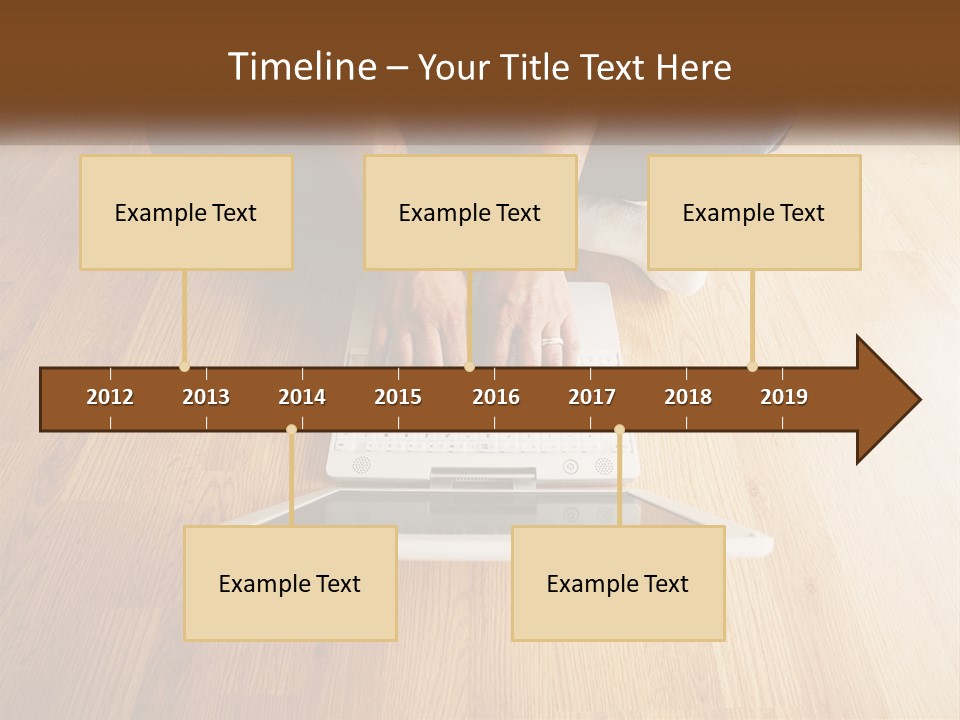 Timeline – Your Title Text Here

Example Text

Example Text

Example Text

2012 2013 2014 2015 2016 2017 2018 2019

Example Text

Example Text